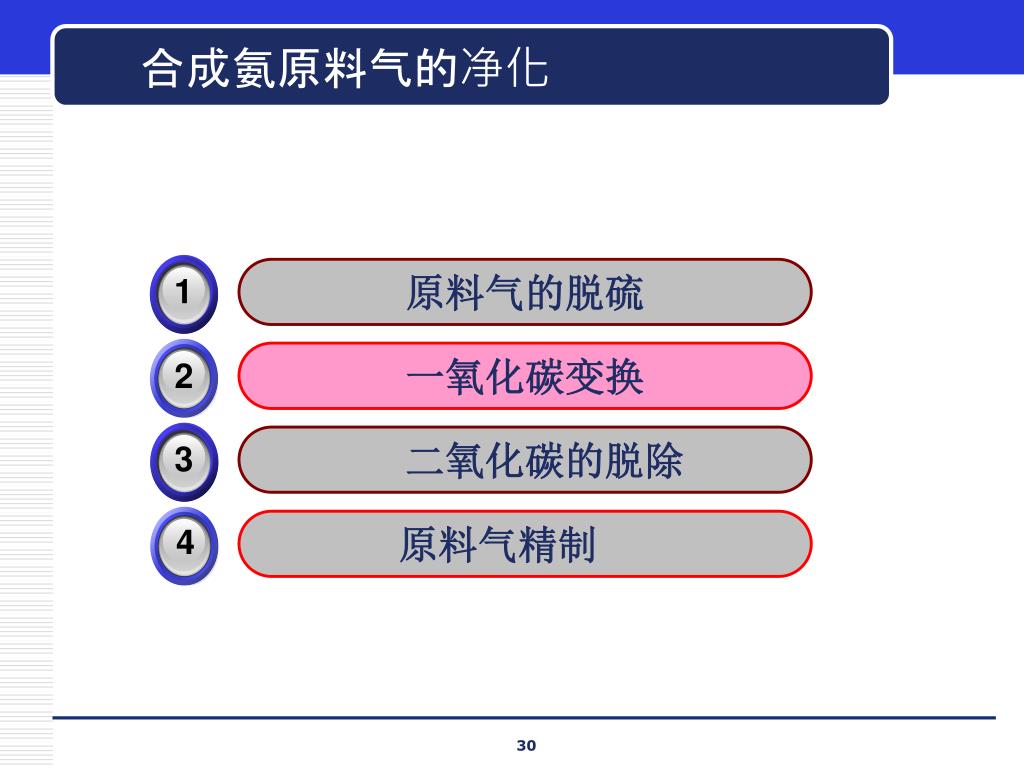 合成氨原料气的净化

1 原料气的脱硫

2 一氧化碳变换

3 二氧化碳的脱除

4 原料气精制

30